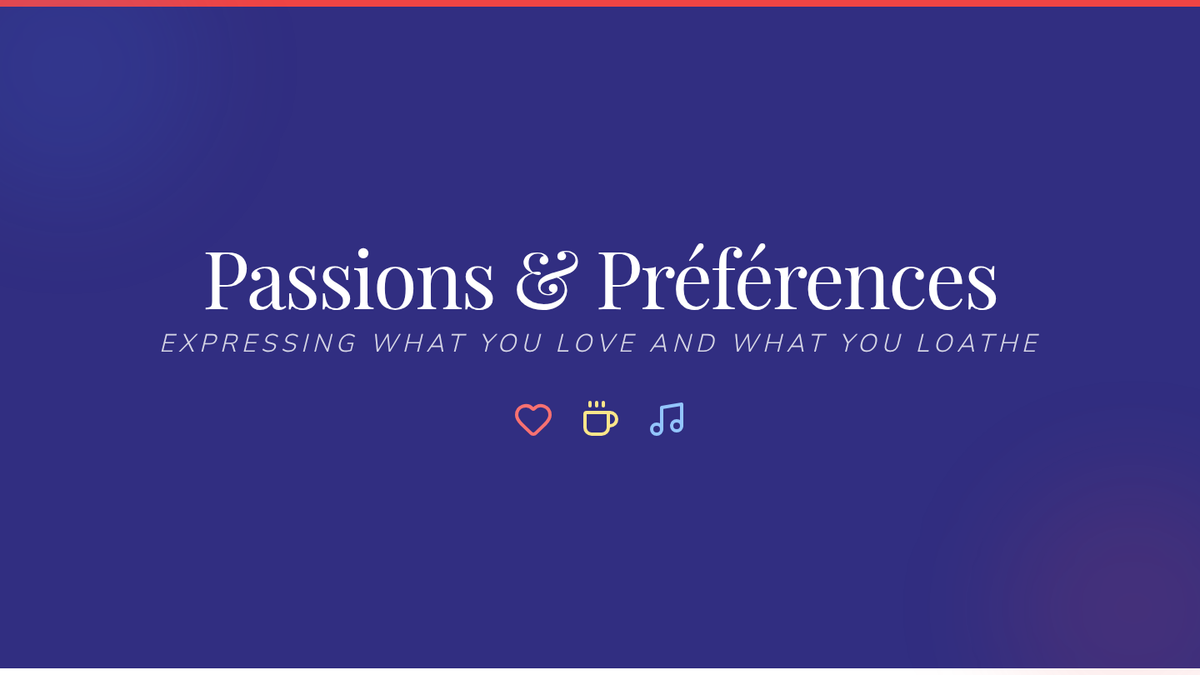 Passions & Préférences

EXPRESSING WHAT YOU LOVE AND WHAT YOU LOATHE